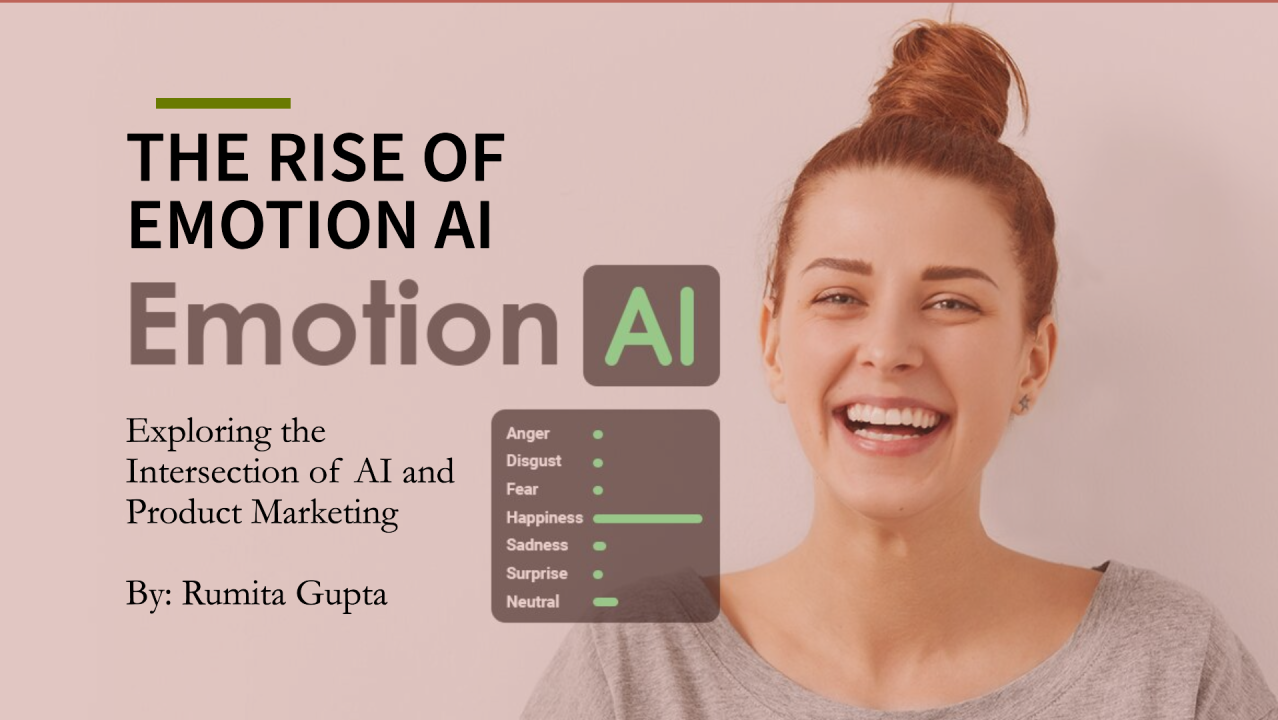 THE RISE OF EMOTION AI

Emotion AI

Exploring the Intersection of AI and Product Marketing

By: Rumita Gupta

Anger
Disgust
Fear
Happiness
Sadness
Surprise
Neutral